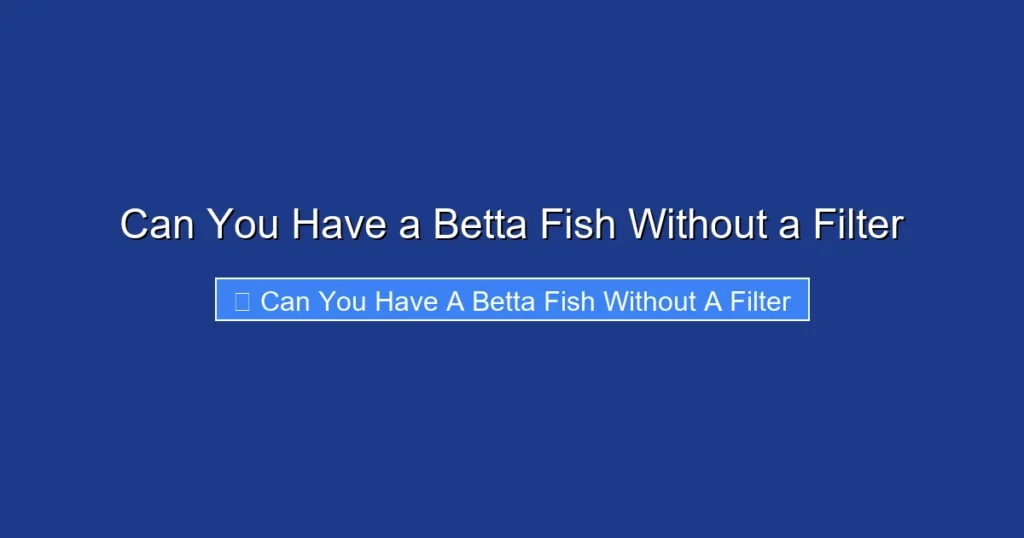 Can You Have a Betta Fish Without a Filter

Can You Have A Betta Fish Without A Filter